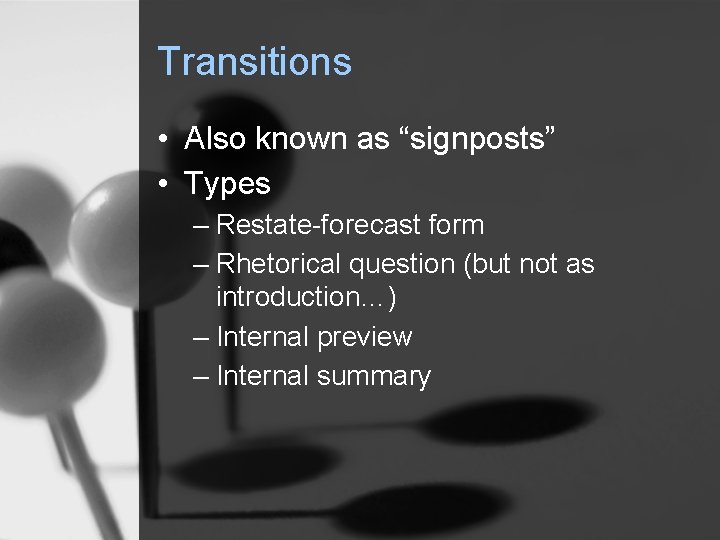 Transitions

• Also known as “signposts”
• Types
– Restate-forecast form
– Rhetorical question (but not as introduction…)
– Internal preview
– Internal summary